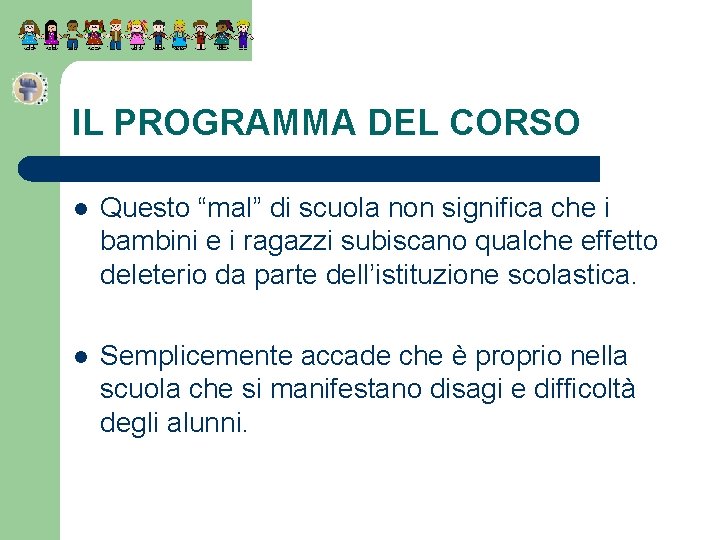 IL PROGRAMMA DEL CORSO

- Questo “mal” di scuola non significa che i bambini e i ragazzi subiscano qualche effetto deleterio da parte dell’istituzione scolastica.

- Semplicemente accade che è proprio nella scuola che si manifestano disagi e difficoltà degli alunni.